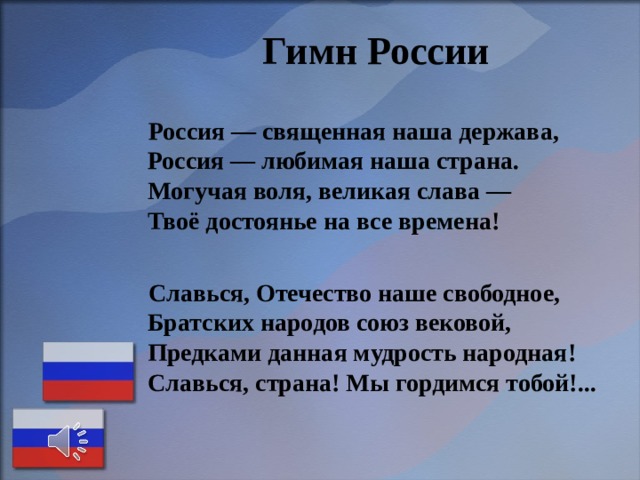 Гимн России

Россия — священная наша держава,
Россия — любимая наша страна.
Могучая воля, великая слава —
Твоё достоянье на все времена!

Славься, Отечество наше свободное,
Братских народов союз вековой,
Предками данная мудрость народная!
Славься, страна! Мы гордимся тобой!...